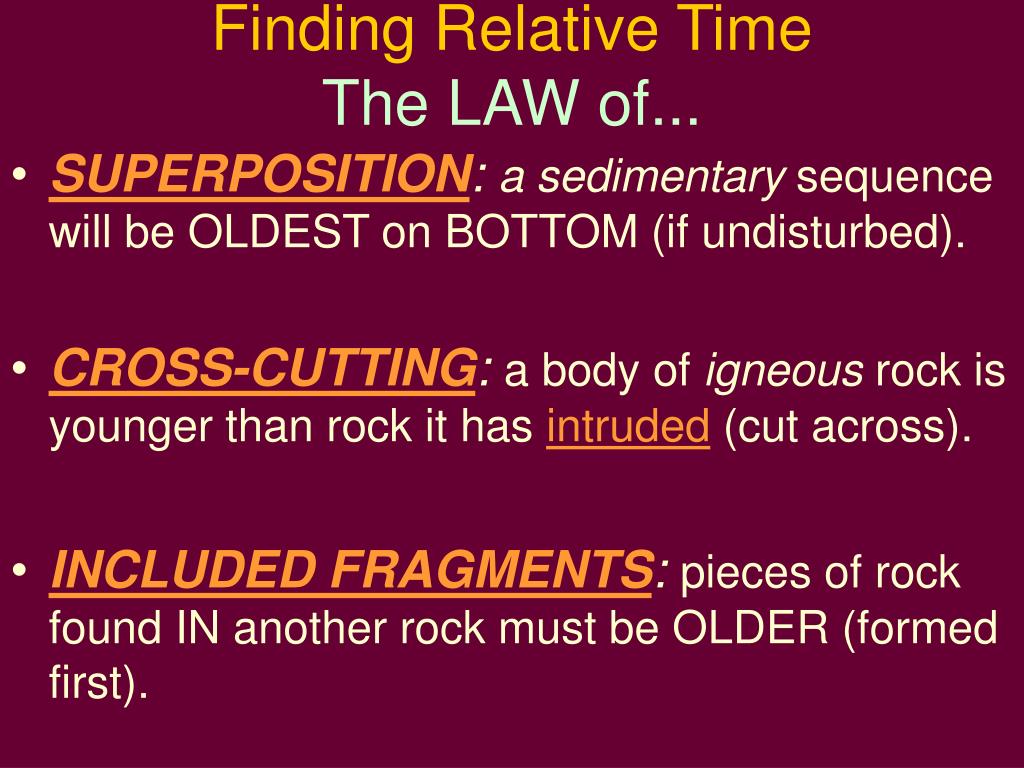 Finding Relative Time
The LAW of...

• SUPERPOSITION: a sedimentary sequence will be OLDEST on BOTTOM (if undisturbed).

• CROSS-CUTTING: a body of igneous rock is younger than rock it has intruded (cut across).

• INCLUDED FRAGMENTS: pieces of rock found IN another rock must be OLDER (formed first).